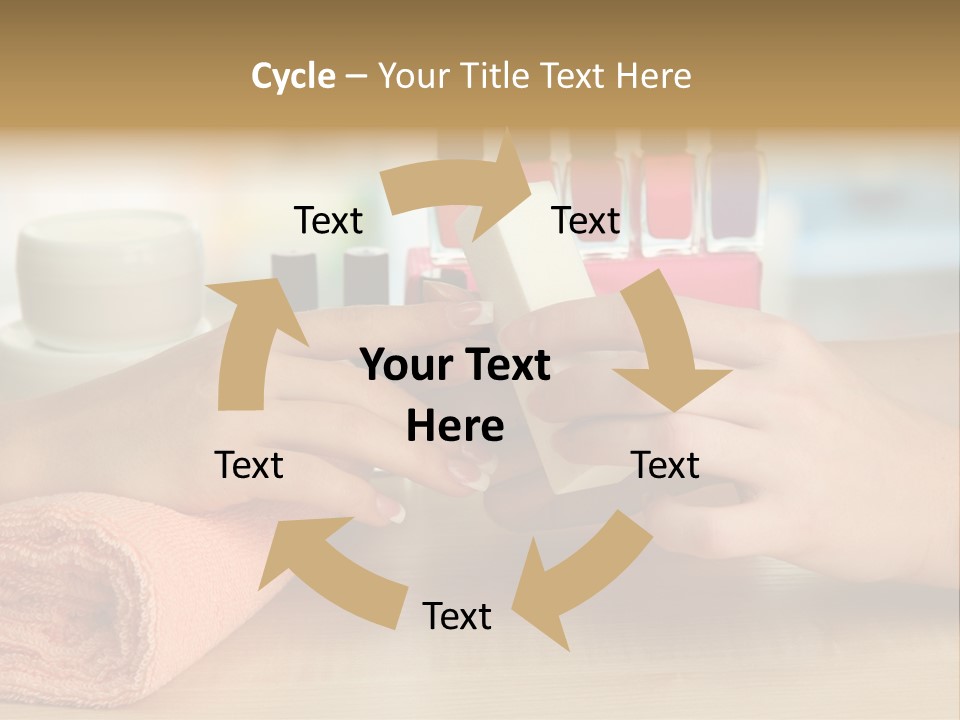 Cycle – Your Title Text Here

Text

Text

Your Text Here

Text

Text

Text